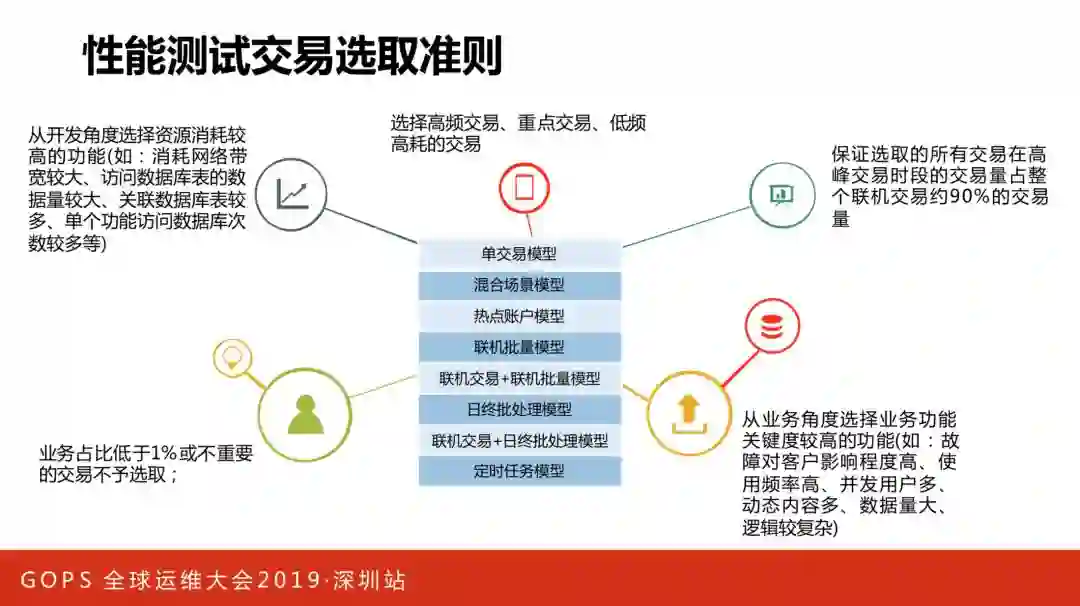 性能测试交易选取准则

从开发角度选择资源消耗较高的功能(如：消耗网络带宽较大、访问数据库表的数据量较大、关联数据库表较多、单个功能访问数据库次数较多等)

选择高频交易、重点交易、低频高耗的交易

保证选取的所有交易在高峰交易时段的交易量占整个联机交易约90%的交易量

单交易模型
混合场景模型
热点账户模型
联机批量模型
联机交易+联机批量模型
日终批处理模型
联机交易+日终批处理模型
定时任务模型

业务占比低于1%或不重要的交易不予选取；

从业务角度选择业务功能关键度较高的功能(如：故障对客户影响程度高、使用频率高、并发用户多、动态内容多、数据量大、逻辑较复杂)

GOPS 全球运维大会2019·深圳站